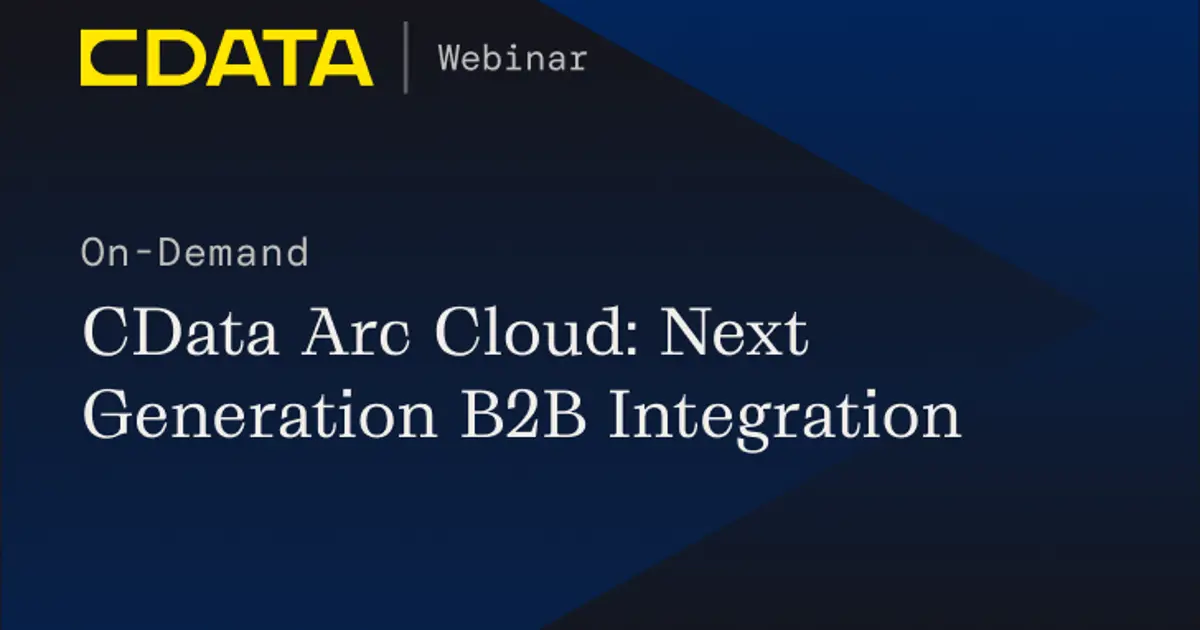 CDATA
Webinar

On-Demand

CData Arc Cloud: Next Generation B2B Integration